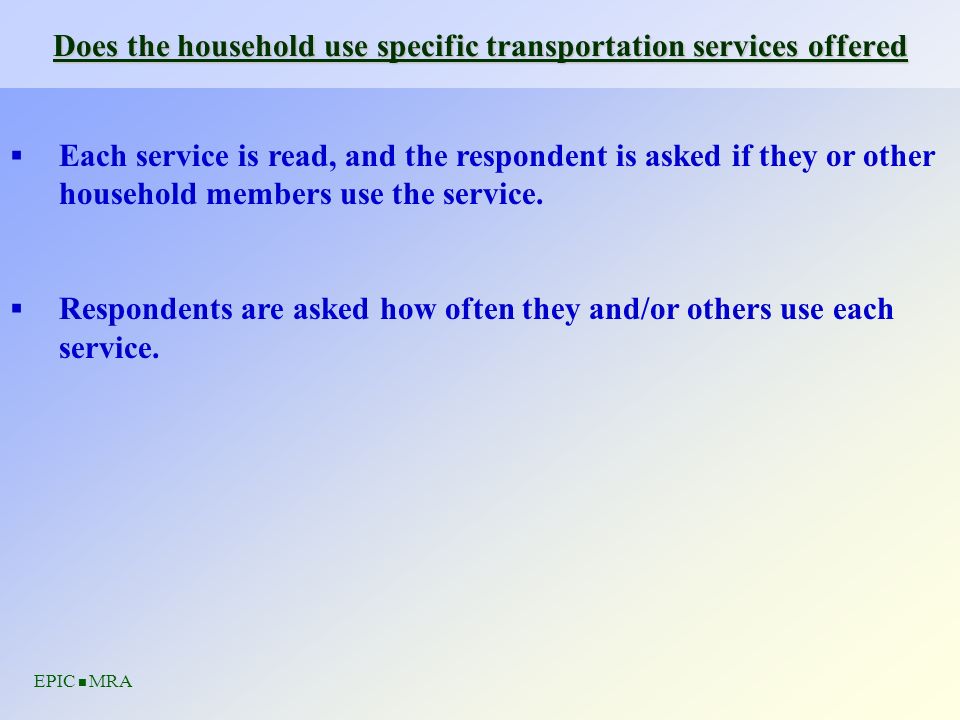 Does the household use specific transportation services offered

▪ Each service is read, and the respondent is asked if they or other household members use the service.

▪ Respondents are asked how often they and/or others use each service.

EPIC ▪ MRA